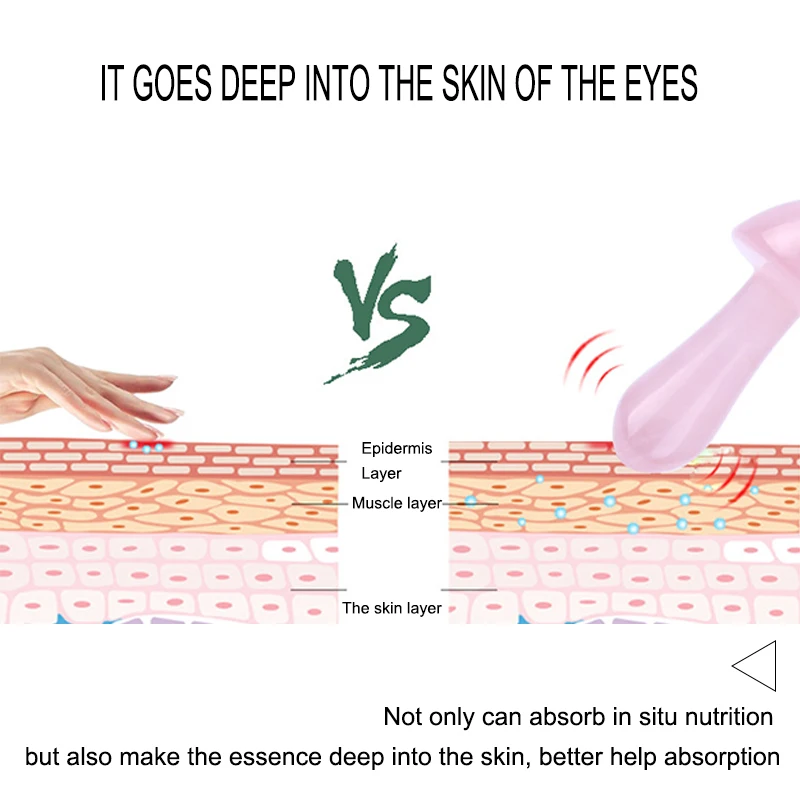 IT GOES DEEP INTO THE SKIN OF THE EYES

VS

Epidermis Layer

Muscle layer

The skin layer

Not only can absorb in situ nutrition
but also make the essence deep into the skin, better help absorption